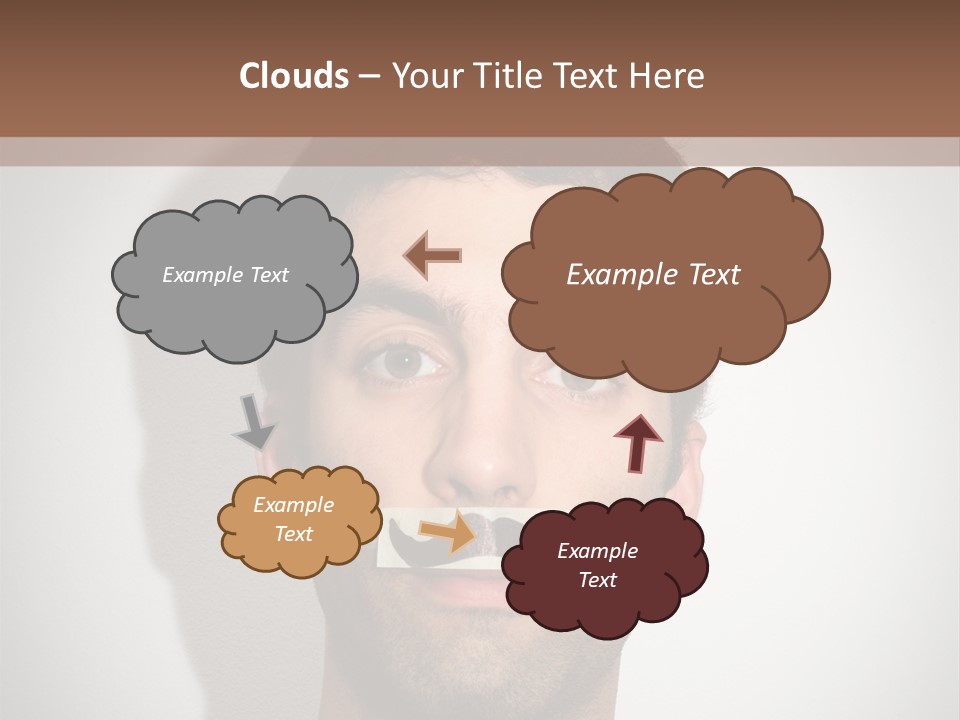 Clouds – Your Title Text Here

Example Text

Example Text

Example Text

Example Text